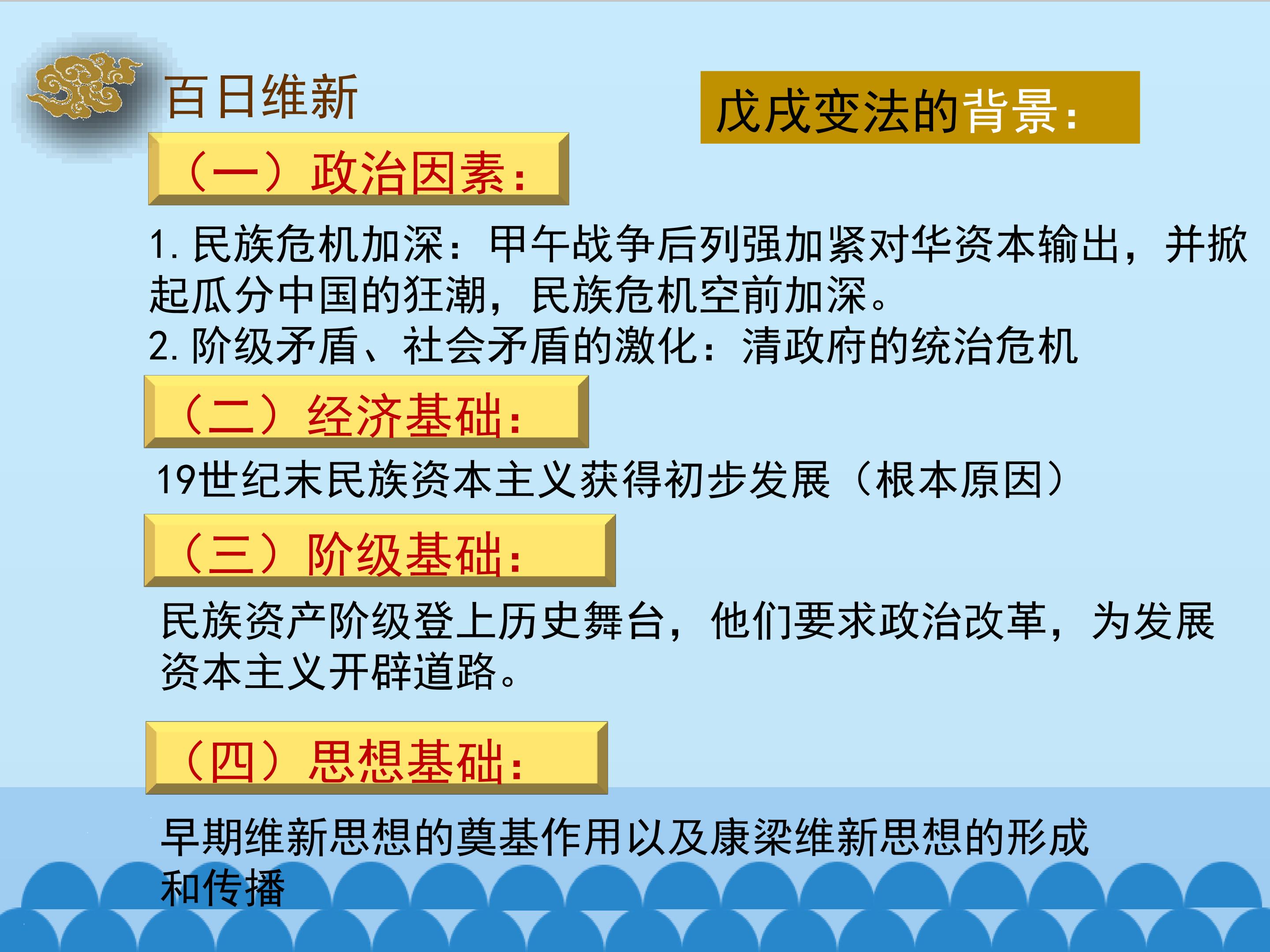 百日维新

戊戌变法的背景：

（一）政治因素：

1.民族危机加深：甲午战争后列强加紧对华资本输出，并掀起瓜分中国的狂潮，民族危机空前加深。
2.阶级矛盾、社会矛盾的激化：清政府的统治危机

（二）经济基础：

19世纪末民族资本主义获得初步发展（根本原因）

（三）阶级基础：

民族资产阶级登上历史舞台，他们要求政治改革，为发展资本主义开辟道路。

（四）思想基础：

早期维新思想的奠基作用以及康梁维新思想的形成和传播